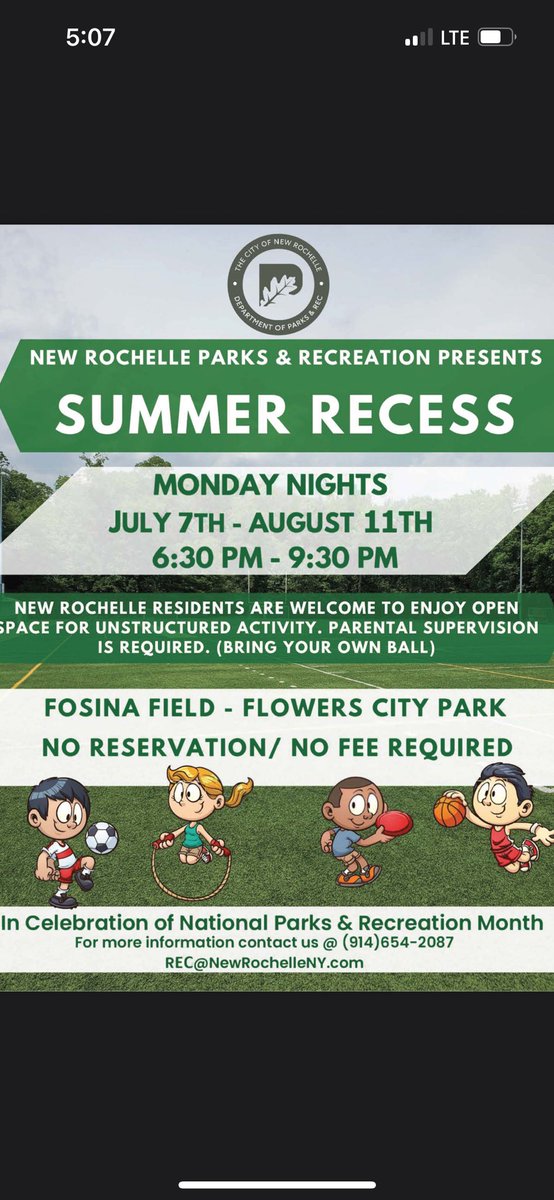 5:07

LTE

THE CITY OF NEW ROCHELLE
DEPARTMENT OF PARKS & REC

NEW ROCHELLE PARKS & RECREATION PRESENTS

SUMMER RECESS

MONDAY NIGHTS
JULY 7TH - AUGUST 11TH
6:30 PM - 9:30 PM

NEW ROCHELLE RESIDENTS ARE WELCOME TO ENJOY OPEN SPACE FOR UNSTRUCTURED ACTIVITY. PARENTAL SUPERVISION IS REQUIRED. (BRING YOUR OWN BALL)

FOSINA FIELD - FLOWERS CITY PARK
NO RESERVATION/ NO FEE REQUIRED

In Celebration of National Parks & Recreation Month
For more information contact us @ (914)654-2087
REC@NewRochelleNY.com